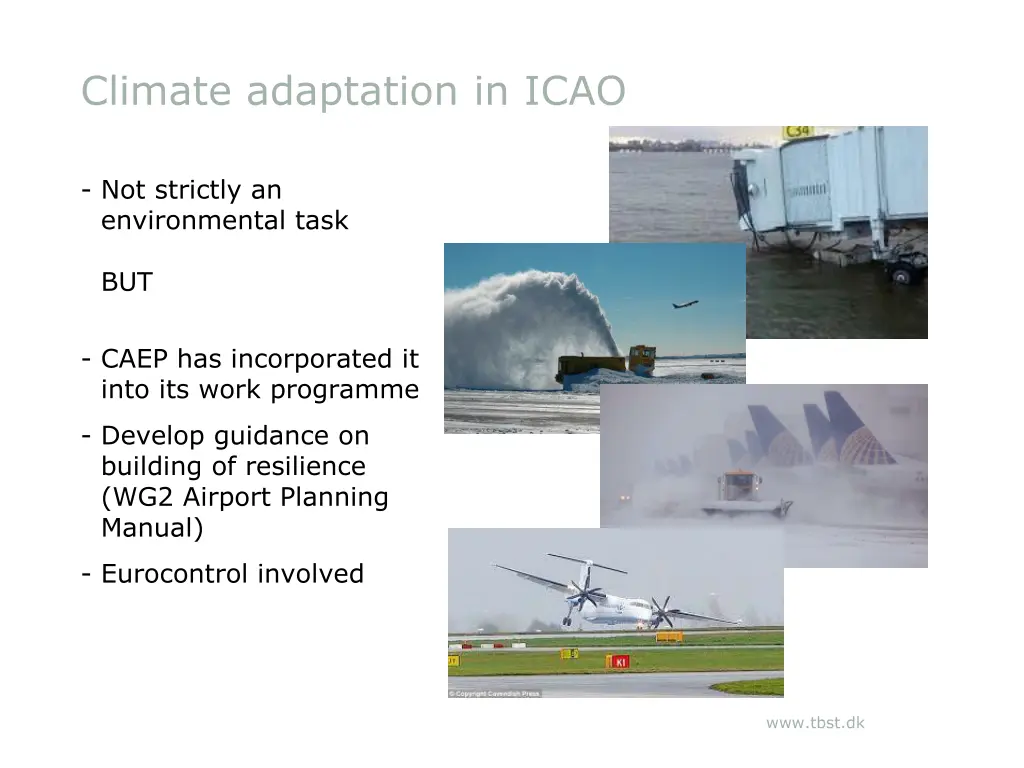 Climate adaptation in ICAO

- Not strictly an environmental task

BUT

- CAEP has incorporated it into its work programme
- Develop guidance on building of resilience (WG2 Airport Planning Manual)
- Eurocontrol involved

C34

KI

© Copyright Cavendish Press

www.tbst.dk